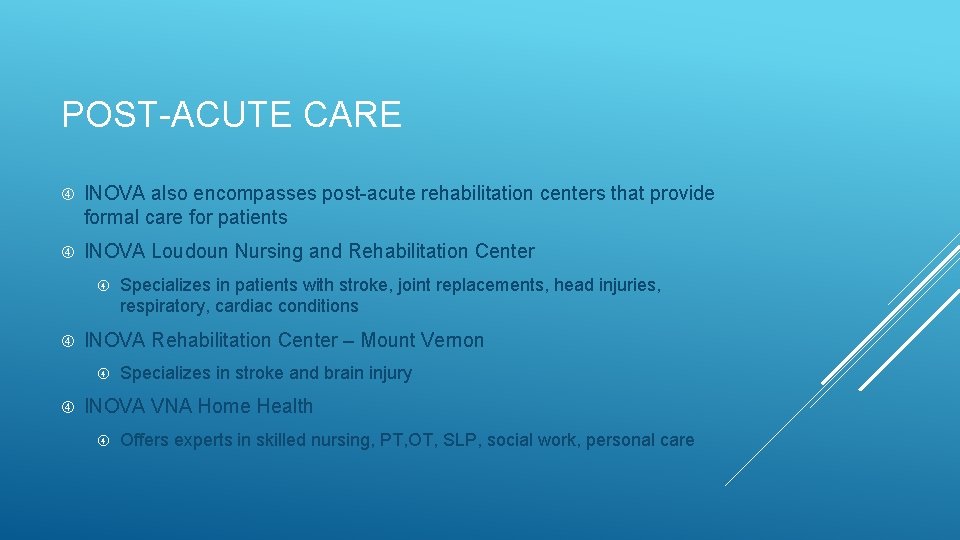 POST-ACUTE CARE

INOVA also encompasses post-acute rehabilitation centers that provide formal care for patients

INOVA Loudoun Nursing and Rehabilitation Center

Specializes in patients with stroke, joint replacements, head injuries, respiratory, cardiac conditions

INOVA Rehabilitation Center – Mount Vernon

Specializes in stroke and brain injury

INOVA VNA Home Health

Offers experts in skilled nursing, PT,OT, SLP, social work, personal care